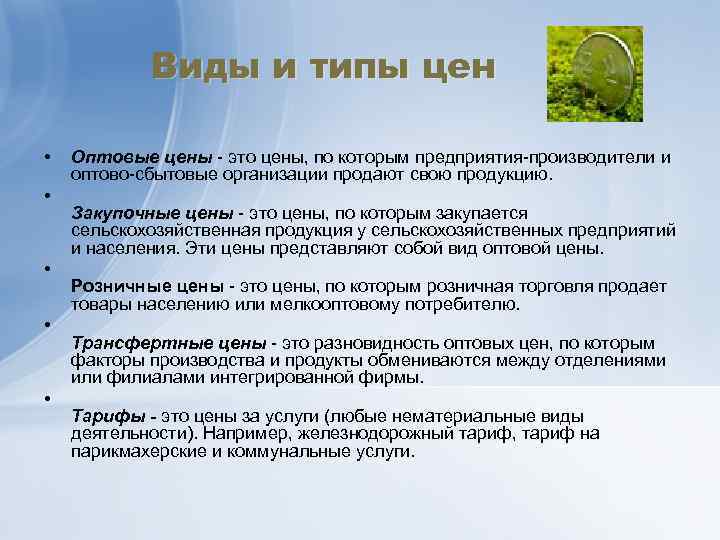 Виды и типы цен

• Оптовые цены - это цены, по которым предприятия-производители и оптово-сбытовые организации продают свою продукцию.

•

Закупочные цены - это цены, по которым закупается сельскохозяйственная продукция у сельскохозяйственных предприятий и населения. Эти цены представляют собой вид оптовой цены.

•

Розничные цены - это цены, по которым розничная торговля продает товары населению или мелкооптовому потребителю.

•

Трансфертные цены - это разновидность оптовых цен, по которым факторы производства и продукты обмениваются между отделениями или филиалами интегрированной фирмы.

•

Тарифы - это цены за услуги (любые нематериальные виды деятельности). Например, железнодорожный тариф, тариф на парикмахерские и коммунальные услуги.